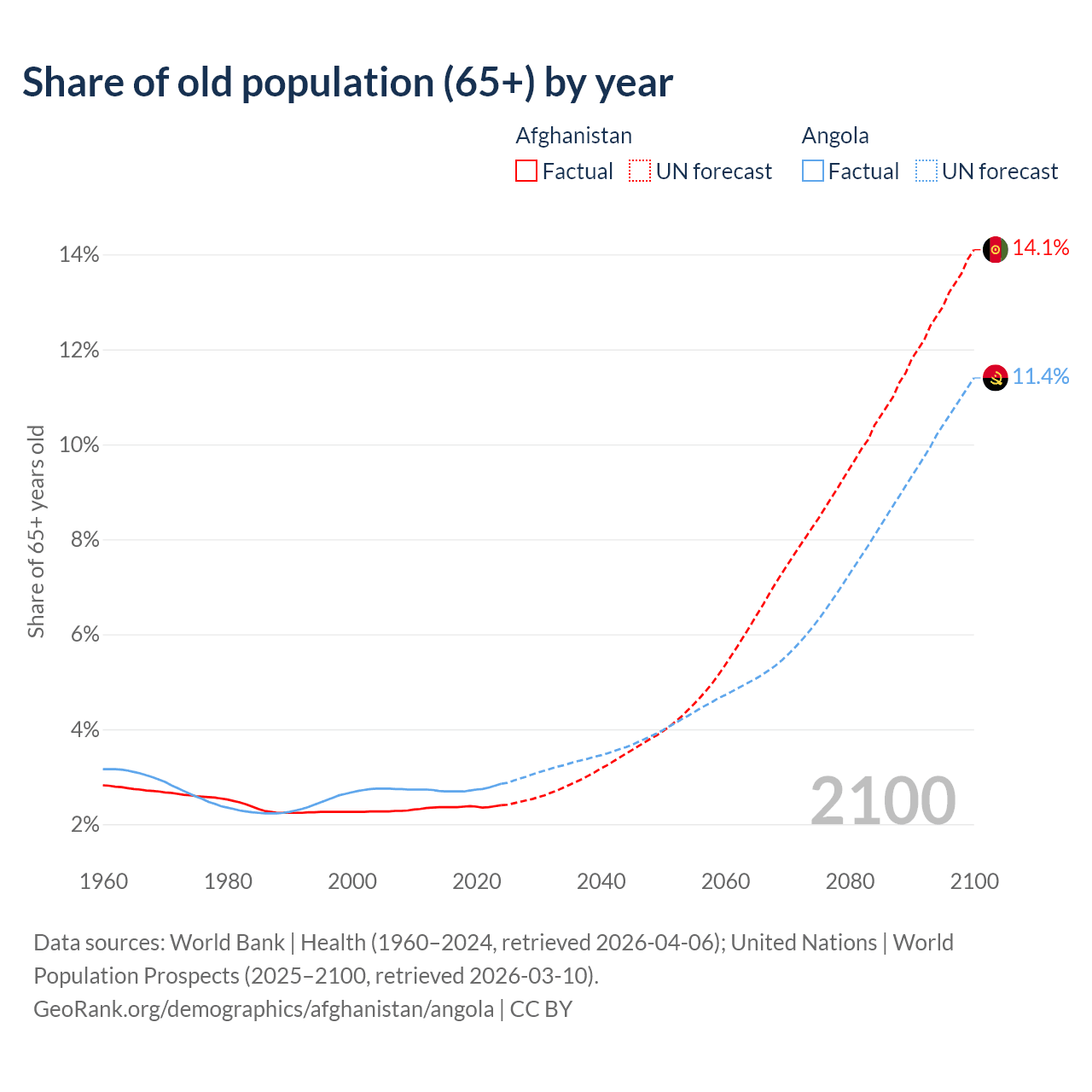 Share of old population (65+) by year

Afghanistan
Factual UN forecast

Angola
Factual UN forecast

Share of 65+ years old

14%
12%
10%
8%
6%
4%
2%

14.1%
11.4%

2100

1960 1980 2000 2020 2040 2060 2080 2100

Data sources: World Bank | Health (1960–2024, retrieved 2026-04-06); United Nations | World Population Prospects (2025–2100, retrieved 2026-03-10).
GeoRank.org/demographics/afghanistan/angola | CC BY